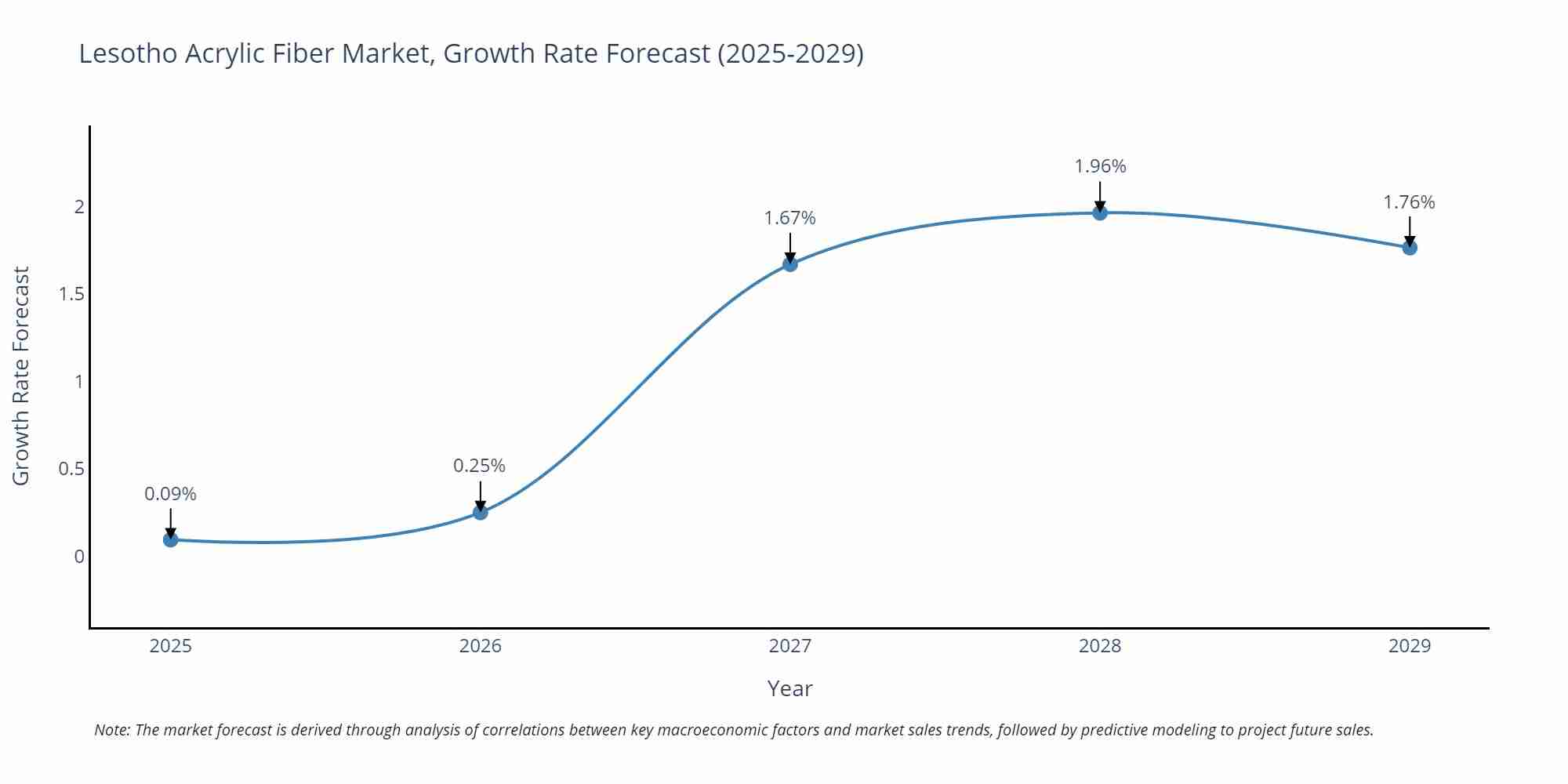 Lesotho Acrylic Fiber Market, Growth Rate Forecast (2025-2029)

Growth Rate Forecast

2
1.5
1
0.5
0

0.09%
0.25%
1.67%
1.96%
1.76%

2025
2026
2027
2028
2029

Year

Note: The market forecast is derived through analysis of correlations between key macroeconomic factors and market sales trends, followed by predictive modeling to project future sales.